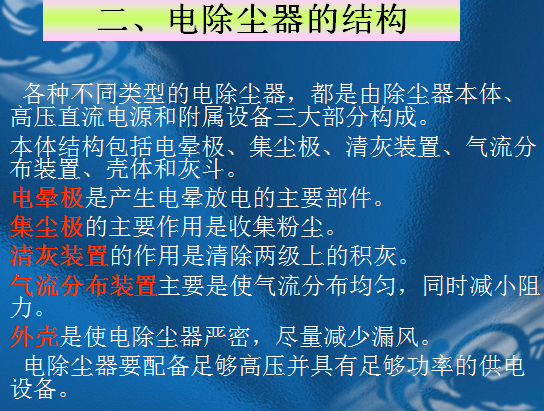 二、电除尘器的结构

各种不同类型的电除尘器，都是由除尘器本体、高压直流电源和附属设备三大部分构成。

本体结构包括电晕极、集尘极、清灰装置、气流分布装置、壳体和灰斗。

电晕极是产生电晕放电的主要部件。

集尘极的主要作用是收集粉尘。

清灰装置的作用是清除两级上的积灰。

气流分布装置主要是使气流分布均匀，同时减小阻力。

外壳是使电除尘器严密，尽量减少漏风。

电除尘器要配备足够高压并具有足够功率的供电设备。